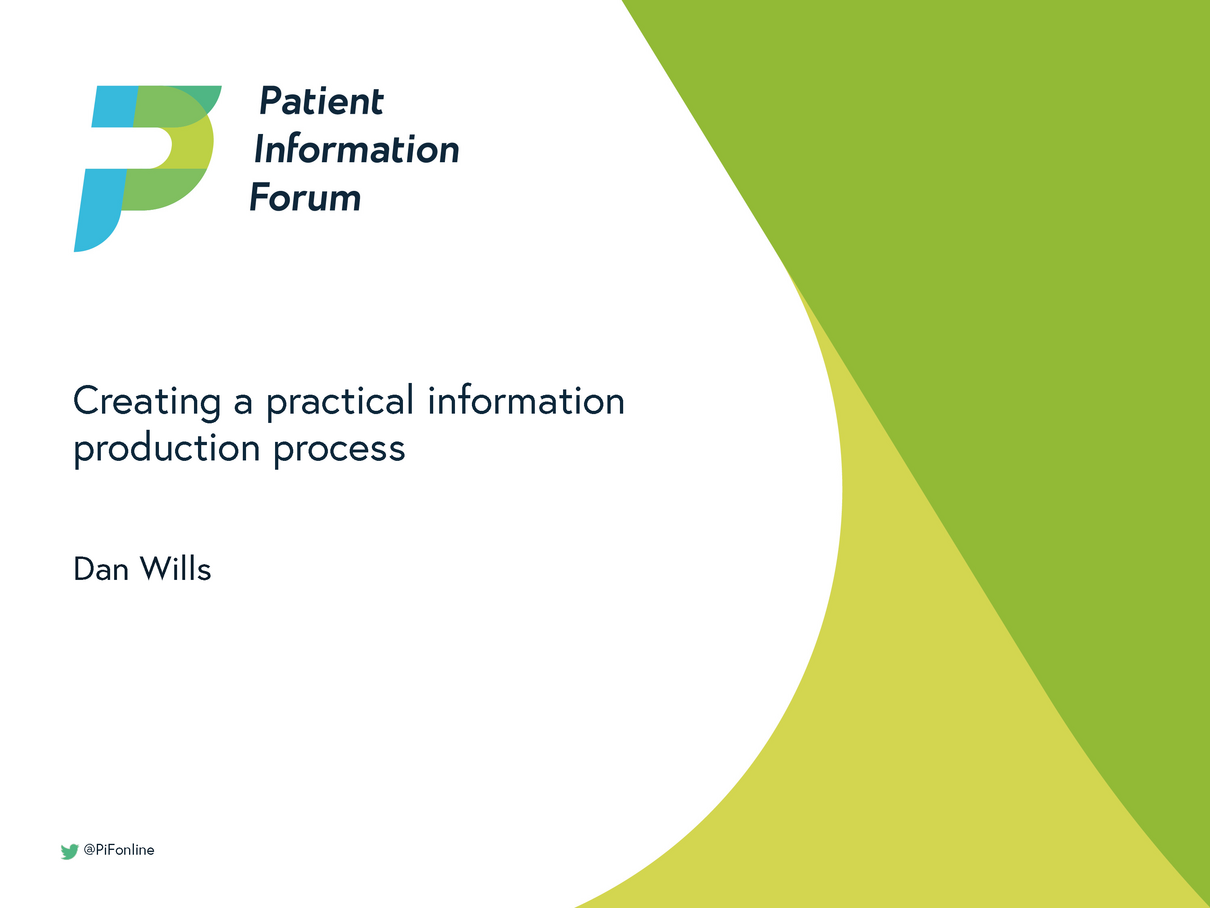 Patient
Information
Forum

Creating a practical information production process

Dan Wills

@PiFonline